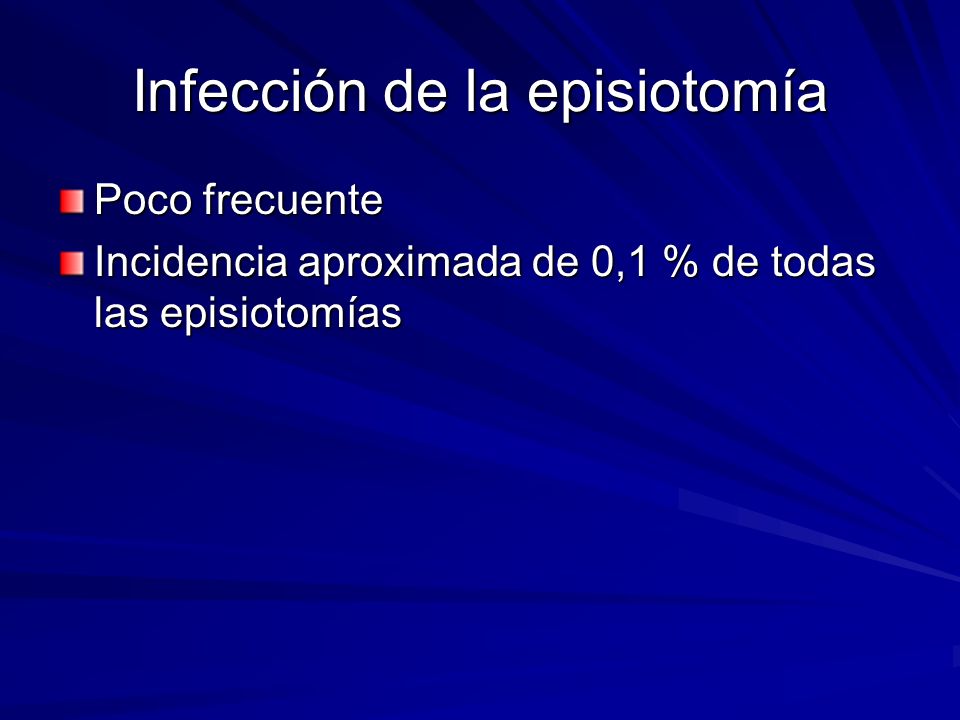 Infección de la episiotomía

Poco frecuente

Incidencia aproximada de 0,1 % de todas las episiotomías